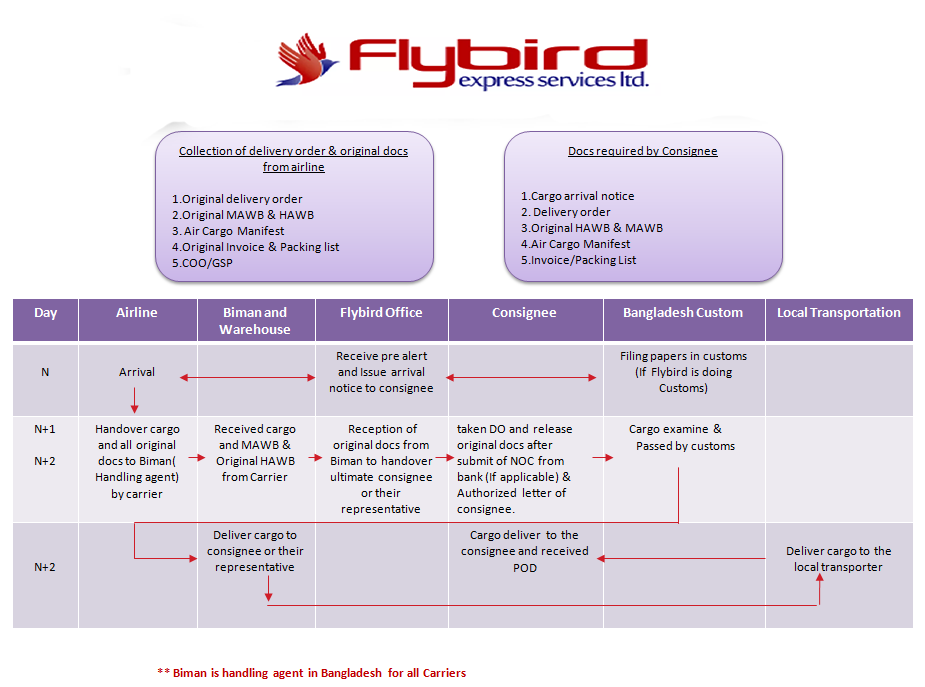 Flybird
express services ltd.

Collection of delivery order & original docs from airline

1.Original delivery order
2.Original MAWB & HAWB
3. Air Cargo Manifest
4.Original Invoice & Packing list
5.COO/GSP

Docs required by Consignee

1.Cargo arrival notice
2. Delivery order
3.Original HAWB & MAWB
4.Air Cargo Manifest
5.Invoice/Packing List

| Day | Airline | Biman and Warehouse | Flybird Office | Consignee | Bangladesh Custom | Local Transportation |
|---|---|---|---|---|---|---|
| N | Arrival | | Receive pre alert and Issue arrival notice to consignee | | Filing papers in customs (If Flybird is doing Customs) | |
| N+1 N+2 | Handover cargo and all original docs to Biman( Handling agent) by carrier | Received cargo and MAWB & Original HAWB from Carrier | Reception of original docs from Biman to handover ultimate consignee or their representative | taken DO and release original docs after submit of NOC from bank (If applicable) & Authorized letter of consignee. | Cargo examine & Passed by customs | |
| N+2 | | Deliver cargo to consignee or their representative | | Cargo deliver to the consignee and received POD | | Deliver cargo to the local transporter |

** Biman is handling agent in Bangladesh for all Carriers